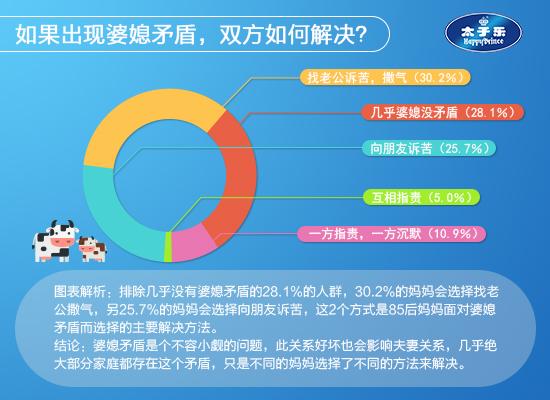 如果出现婆媳矛盾，双方如何解决？

太子乐
HappyPrince

找老公诉苦，撒气（30.2%）

几乎婆媳没矛盾（28.1%）

向朋友诉苦（25.7%）

互相指责（5.0%）

一方指责，一方沉默（10.9%）

图表解析：排除几乎没有婆媳矛盾的28.1%的人群，30.2%的妈妈会选择找老公撒气，另25.7%的妈妈会选择向朋友诉苦，这2个方式是85后妈妈面对婆媳矛盾而选择的主要解决方法。

结论：婆媳矛盾是个不容小觑的问题，此关系好坏也会影响夫妻关系，几乎绝大部分家庭都存在这个矛盾，只是不同的妈妈选择了不同的方法来解决。